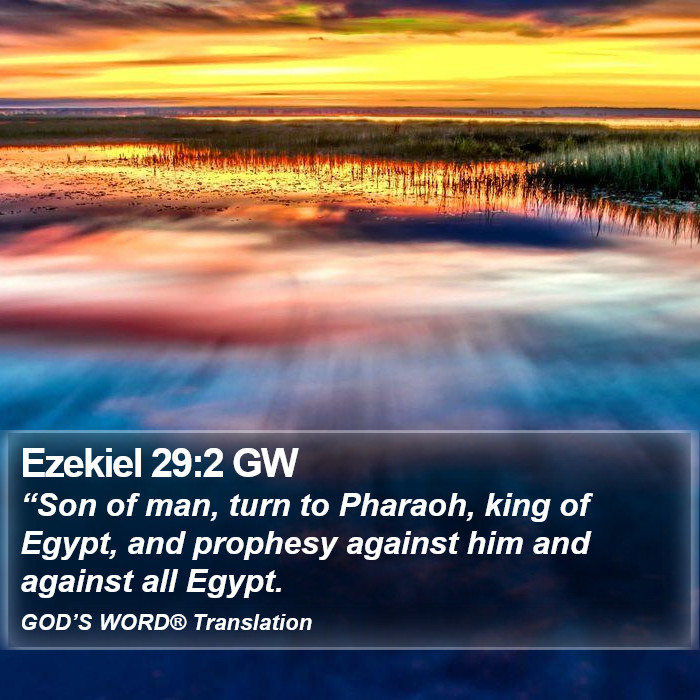 Ezekiel 29:2 GW

“Son of man, turn to Pharaoh, king of Egypt, and prophesy against him and against all Egypt.

GOD’S WORD® Translation